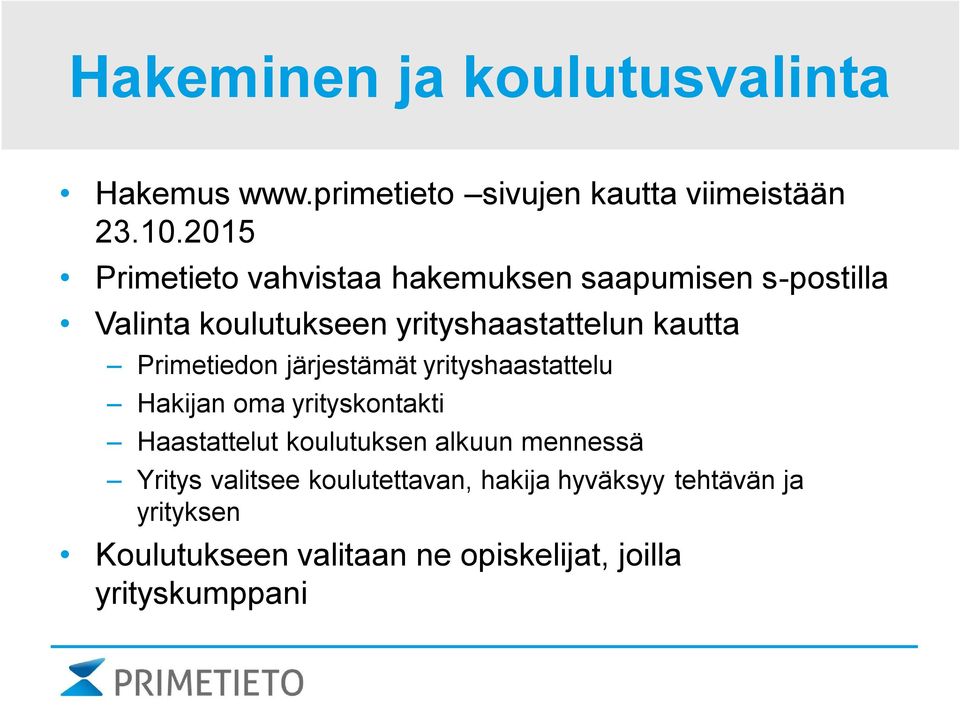 Hakeminen ja koulutusvalinta

• Hakemus www.primetieto –sivujen kautta viimeistään 23.10.2015
• Primetieto vahvistaa hakemuksen saapumisen s-postilla
• Valinta koulutukseen yrityshaastattelun kautta
– Primetiedon järjestämät yrityshaastattelu
– Hakijan oma yrityskontakti
– Haastattelut koulutuksen alkuun mennessä
– Yritys valitsee koulutettavan, hakija hyväksyy tehtävän ja yrityksen
• Koulutukseen valitaan ne opiskelijat, joilla yrityskumppani

PRIMETIETO